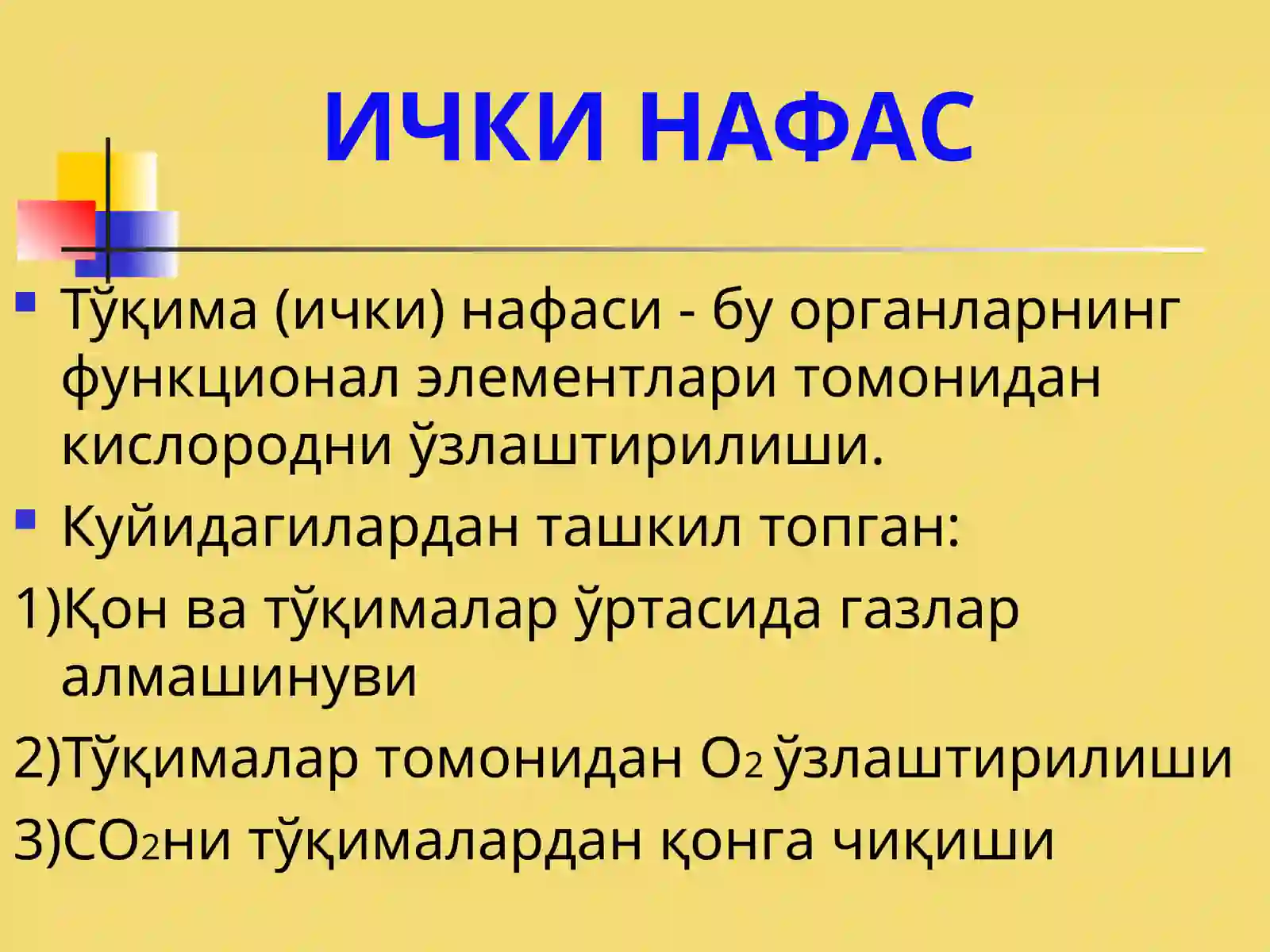 ИЧКИ НАФАС

Тўқима (ички) нафаси - бу органларнинг функционал элементлари томонидан кислородни ўзлаштирилиши.

Куйидагилардан ташкил топган:

1)Қон ва тўқималар ўртасида газлар алмашинуви

2)Тўқималар томонидан $O_2$ ўзлаштирилиши

3)$CO_2$ни тўқималардан қонга чиқиши